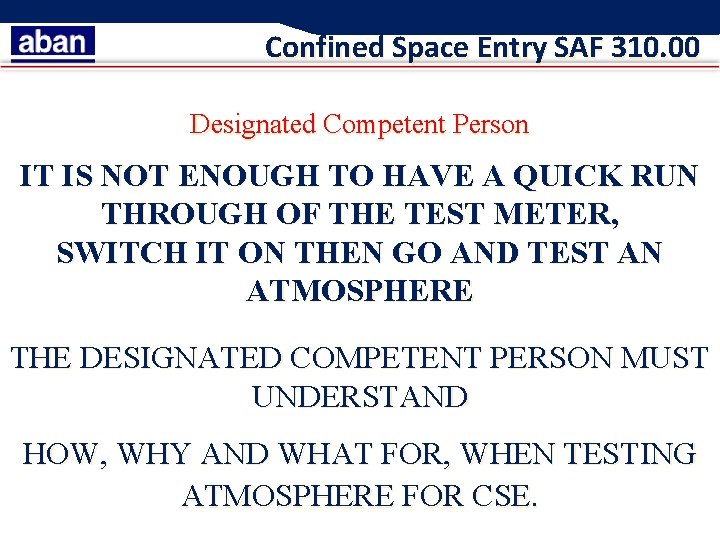 aban

Confined Space Entry SAF 310.00

Designated Competent Person

IT IS NOT ENOUGH TO HAVE A QUICK RUN THROUGH OF THE TEST METER, SWITCH IT ON THEN GO AND TEST AN ATMOSPHERE

THE DESIGNATED COMPETENT PERSON MUST UNDERSTAND

HOW, WHY AND WHAT FOR, WHEN TESTING ATMOSPHERE FOR CSE.